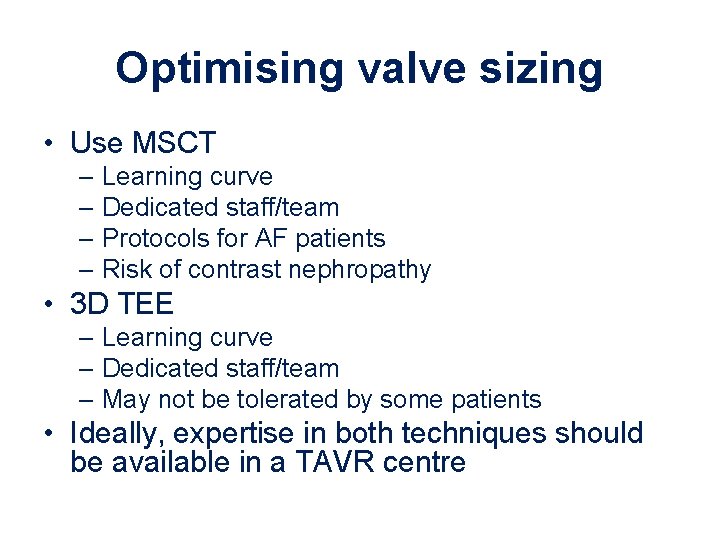 Optimising valve sizing

• Use MSCT
– Learning curve
– Dedicated staff/team
– Protocols for AF patients
– Risk of contrast nephropathy
• 3D TEE
– Learning curve
– Dedicated staff/team
– May not be tolerated by some patients
• Ideally, expertise in both techniques should be available in a TAVR centre